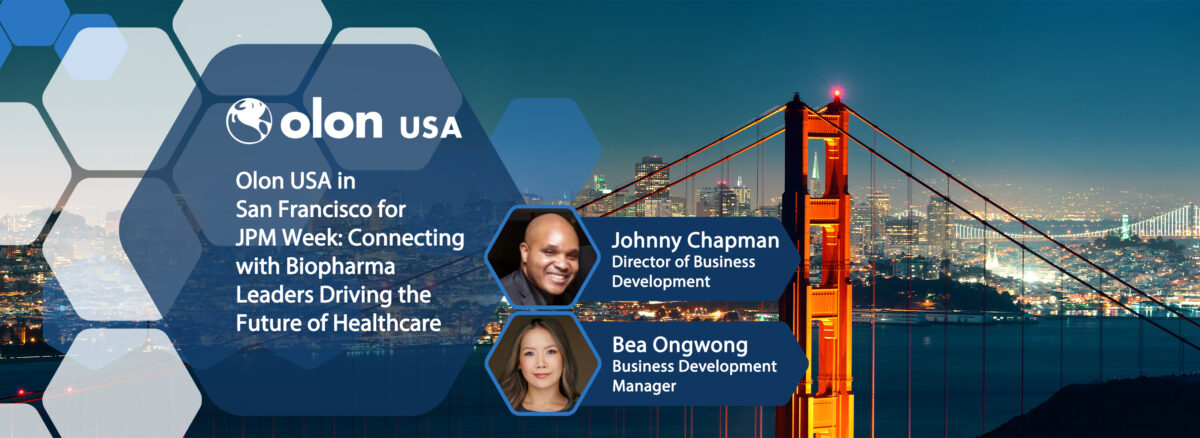 olon USA

Olon USA in San Francisco for JPM Week: Connecting with Biopharma Leaders Driving the Future of Healthcare

Johnny Chapman
Director of Business Development

Bea Ongwong
Business Development Manager